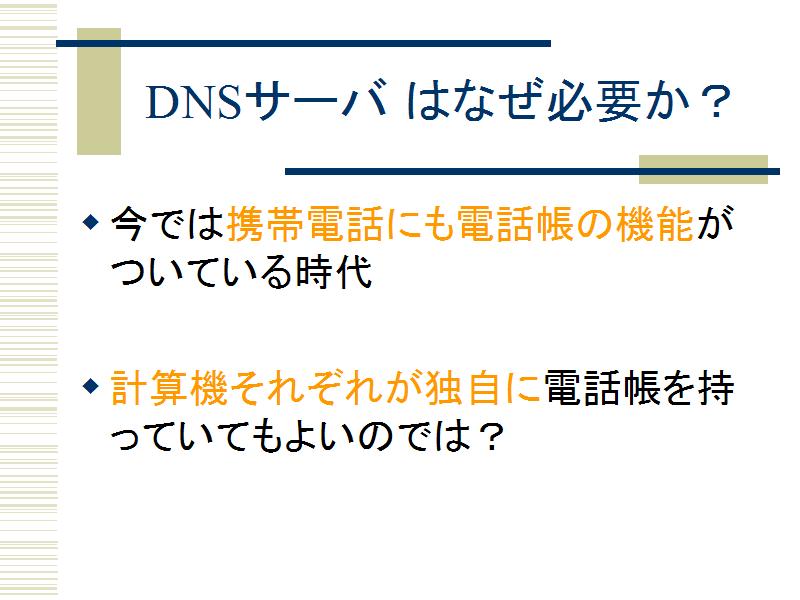 DNSサーバ はなぜ必要か？

◆ 今では携帯電話にも電話帳の機能がついている時代

◆ 計算機それぞれが独自に電話帳を持っていてもよいのでは？